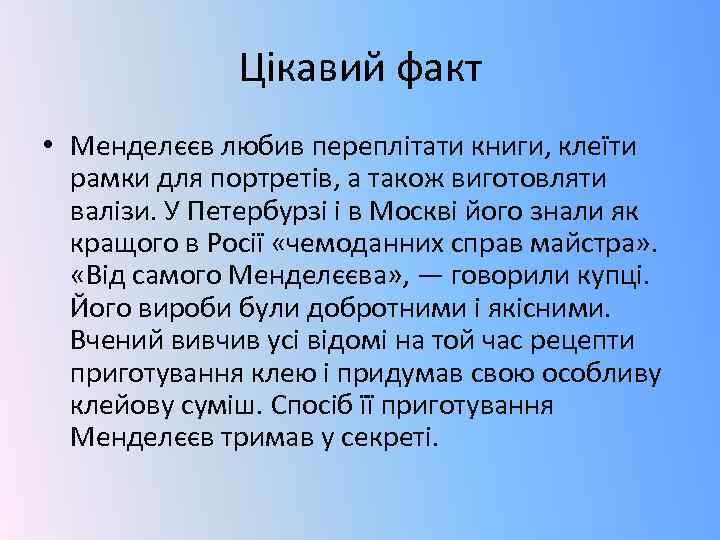 Цікавий факт

• Менделєєв любив переплітати книги, клеїти рамки для портретів, а також виготовляти валізи. У Петербурзі і в Москві його знали як кращого в Росії «чемоданних справ майстра». «Від самого Менделєєва», — говорили купці. Його вироби були добротними і якісними. Вчений вивчив усі відомі на той час рецепти приготування клею і придумав свою особливу клейову суміш. Спосіб її приготування Менделєєв тримав у секреті.